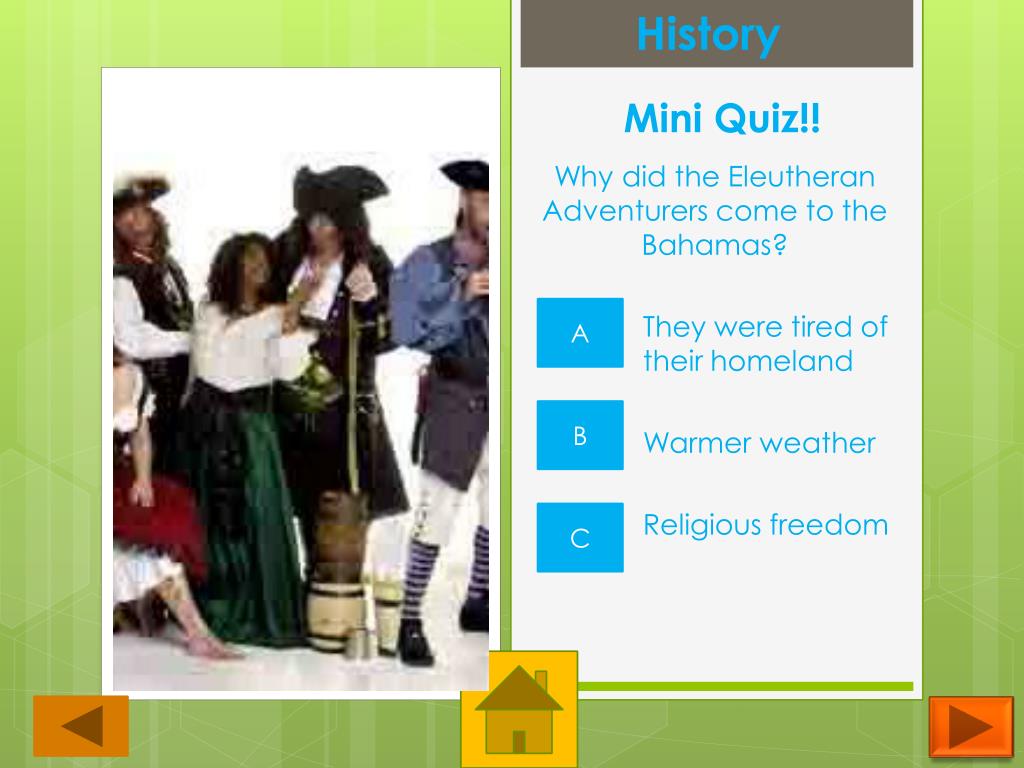 History

Mini Quiz!!

Why did the Eleutheran Adventurers come to the Bahamas?

A

They were tired of their homeland

B

Warmer weather

C

Religious freedom